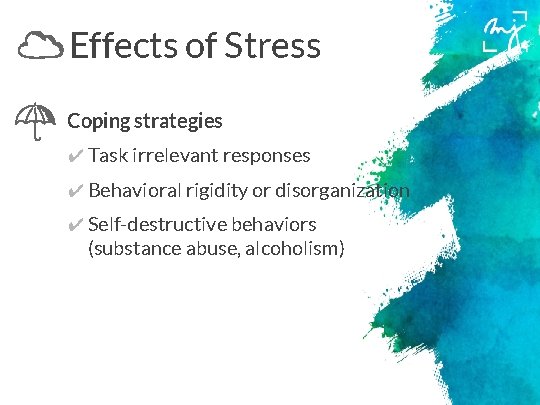 Effects of Stress

Coping strategies

✔ Task irrelevant responses

✔ Behavioral rigidity or disorganization

✔ Self-destructive behaviors (substance abuse, alcoholism)